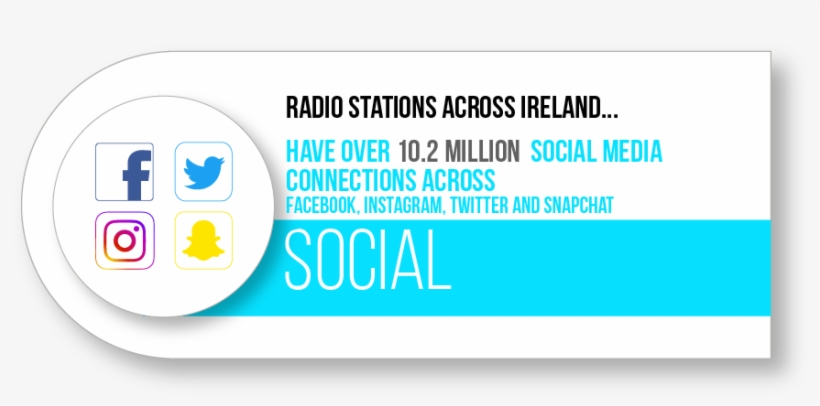 RADIO STATIONS ACROSS IRELAND...

HAVE OVER 10.2 MILLION SOCIAL MEDIA CONNECTIONS ACROSS FACEBOOK, INSTAGRAM, TWITTER AND SNAPCHAT

SOCIAL